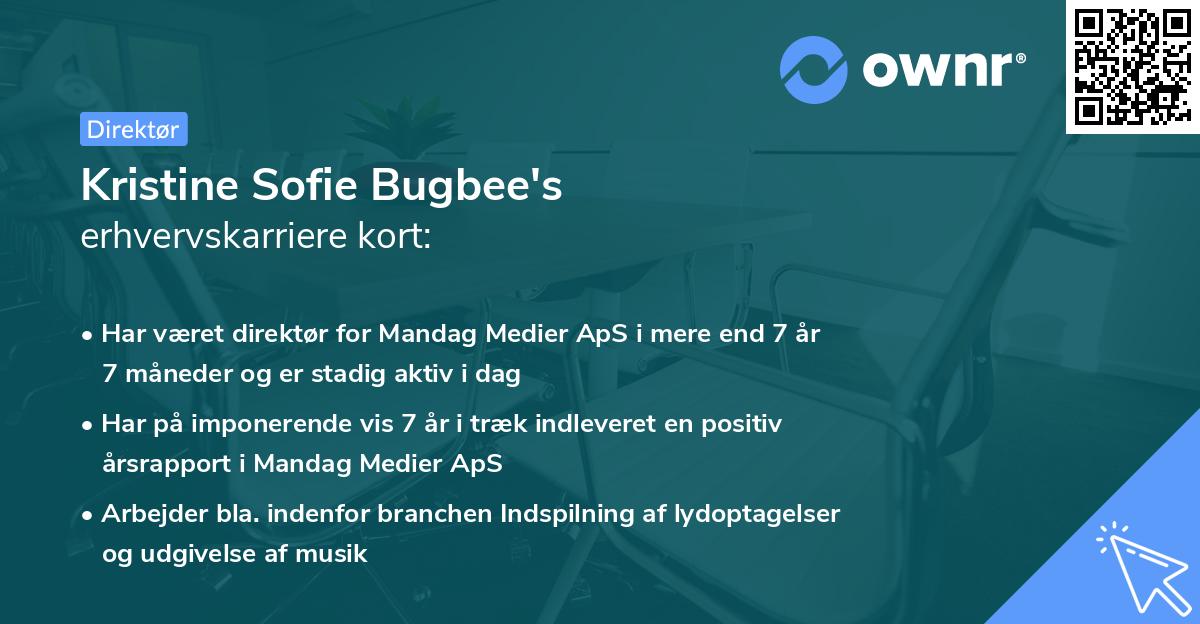 ownr®

Direktør

Kristine Sofie Bugbee's
erhvervskarriere kort:

• Har været direktør for Mandag Medier ApS i mere end 7 år 7 måneder og er stadig aktiv i dag

• Har på imponerende vis 7 år i træk indleveret en positiv årsrapport i Mandag Medier ApS

• Arbejder bla. indenfor branchen Indspilning af lydoptagelser og udgivelse af musik